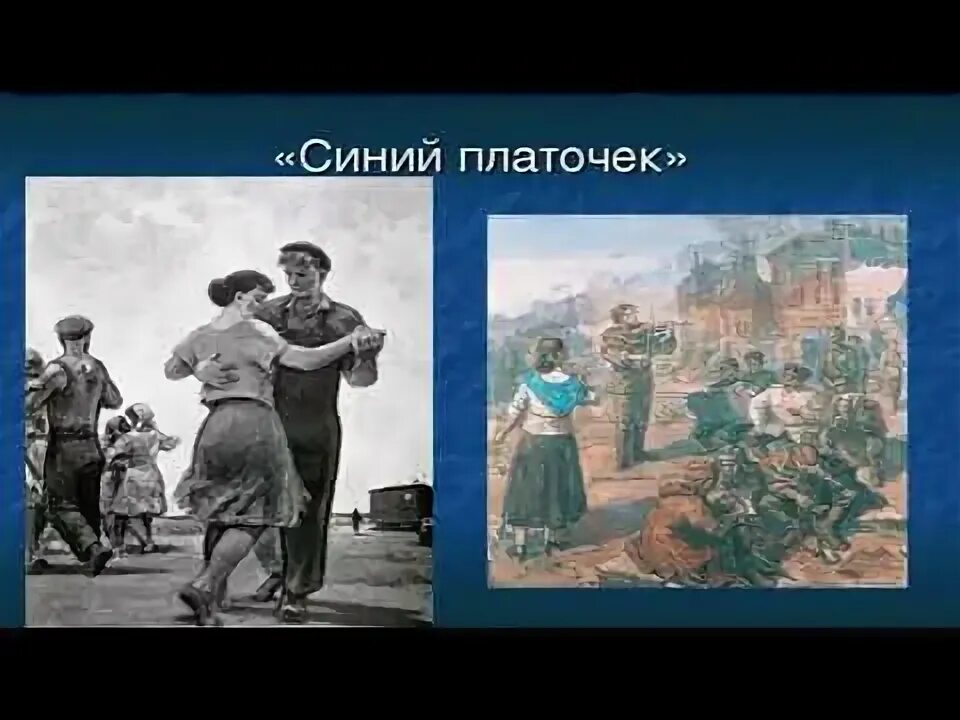 «Синий платочек»